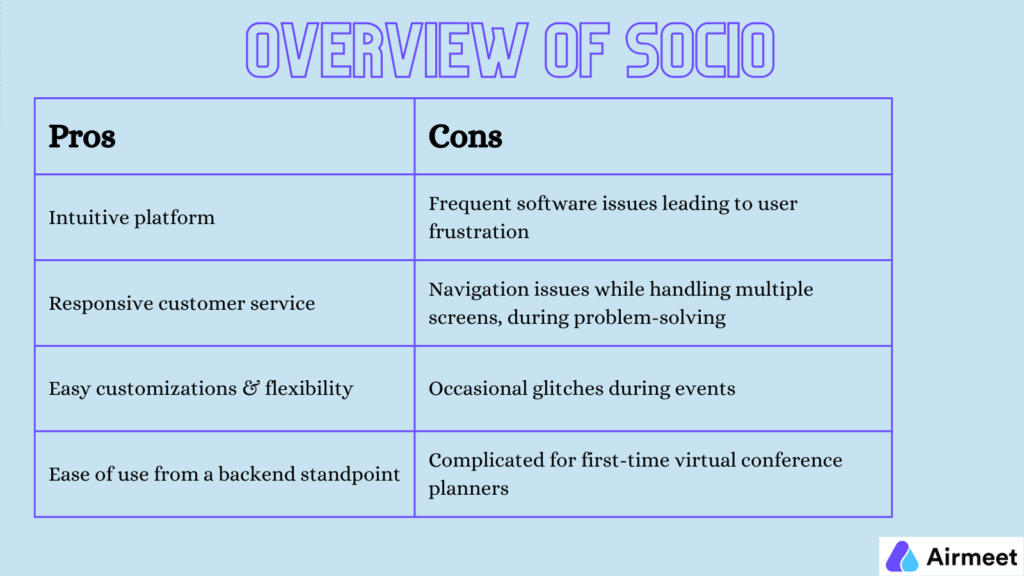 OVERVIEW OF SOCIO

| Pros | Cons |
|---|---|
| Intuitive platform | Frequent software issues leading to user frustration |
| Responsive customer service | Navigation issues while handling multiple screens, during problem-solving |
| Easy customizations & flexibility | Occasional glitches during events |
| Ease of use from a backend standpoint | Complicated for first-time virtual conference planners |

Airmeet